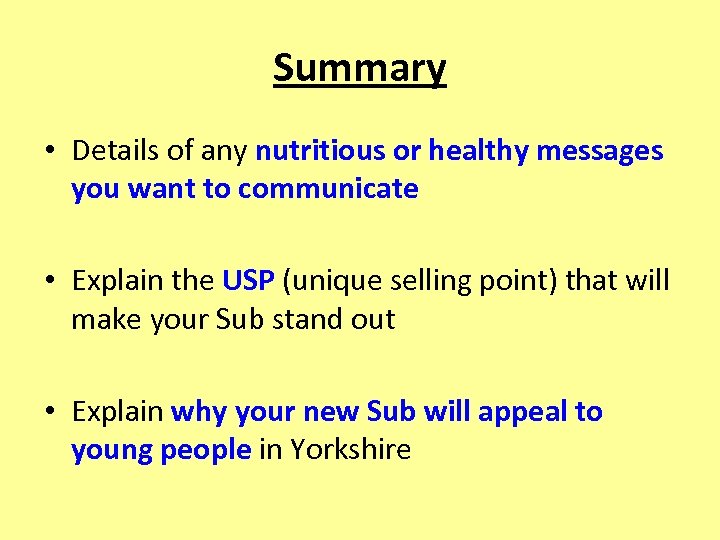 Summary

• Details of any nutritious or healthy messages you want to communicate

• Explain the USP (unique selling point) that will make your Sub stand out

• Explain why your new Sub will appeal to young people in Yorkshire